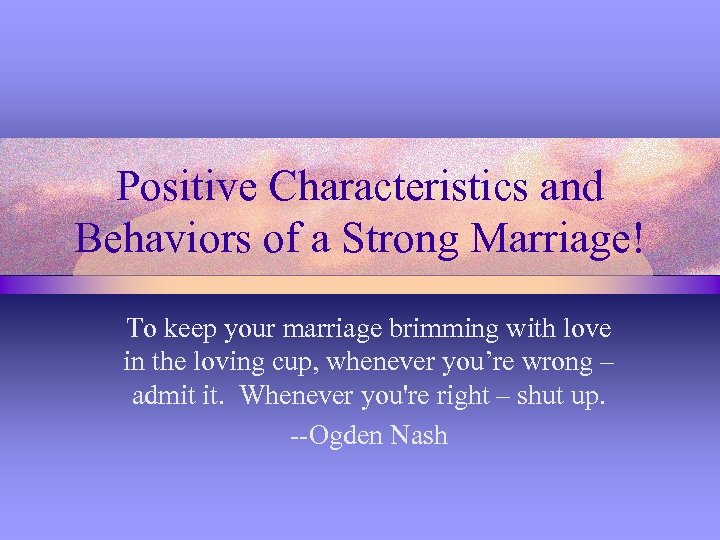 Positive Characteristics and Behaviors of a Strong Marriage!

To keep your marriage brimming with love in the loving cup, whenever you’re wrong – admit it.  Whenever you're right – shut up.

--Ogden Nash